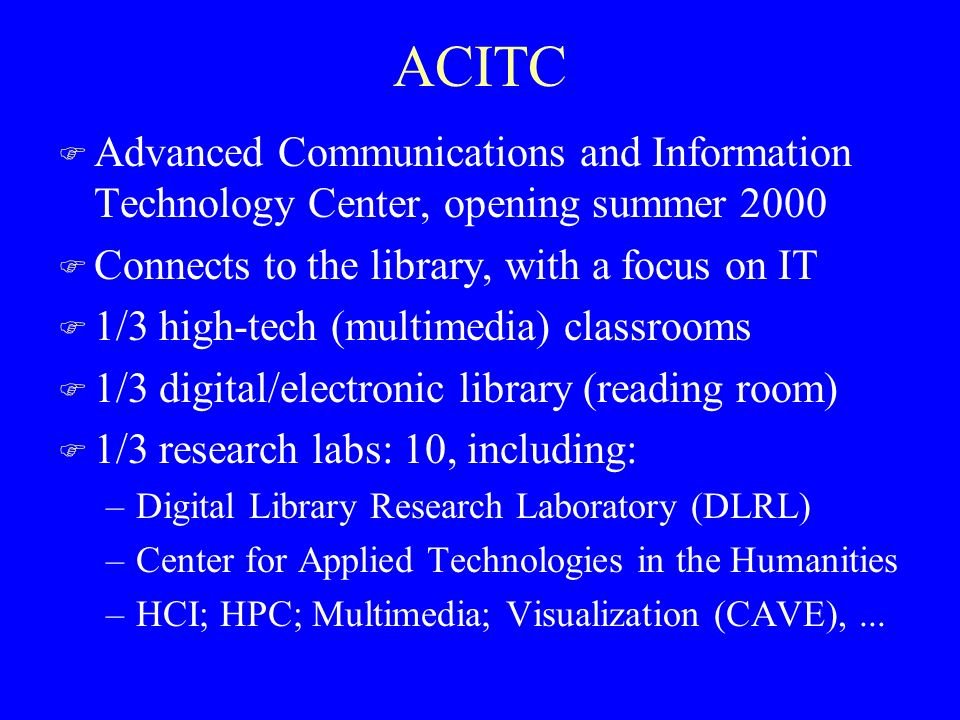 ACITC

Advanced Communications and Information Technology Center, opening summer 2000

Connects to the library, with a focus on IT

1/3 high-tech (multimedia) classrooms

1/3 digital/electronic library (reading room)

1/3 research labs: 10, including:

– Digital Library Research Laboratory (DLRL)

– Center for Applied Technologies in the Humanities

– HCI; HPC; Multimedia; Visualization (CAVE), ...